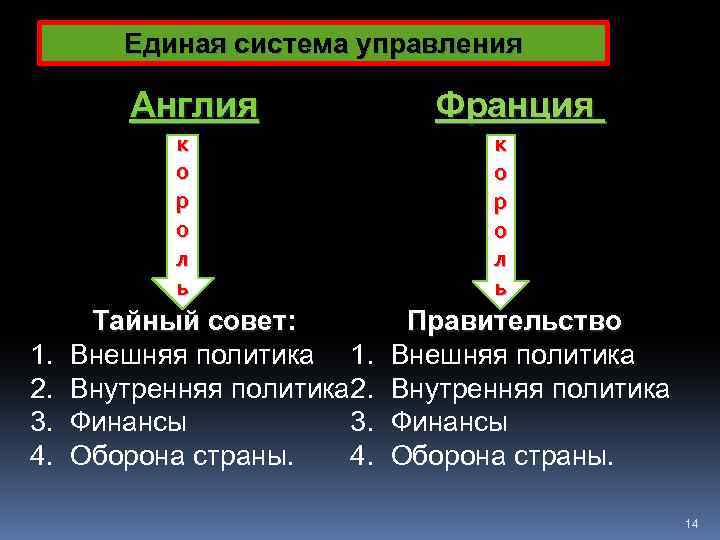 Единая система управления

Англия

король

Тайный совет:
1. Внешняя политика
2. Внутренняя политика
3. Финансы
4. Оборона страны.

Франция

король

Правительство
1. Внешняя политика
2. Внутренняя политика
3. Финансы
4. Оборона страны.

14